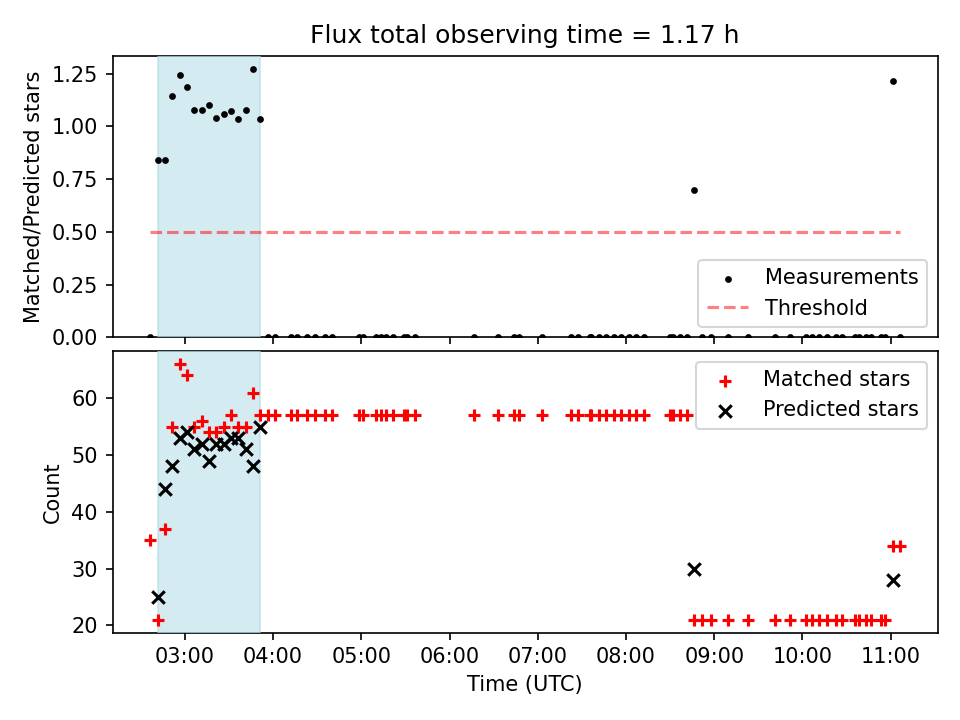 Flux total observing time = 1.17 h

Matched/Predicted stars

1.25
1.00
0.75
0.50
0.25
0.00

Measurements
Threshold

Count

60
50
40
30
20

Matched stars
Predicted stars

03:00
04:00
05:00
06:00
07:00
08:00
09:00
10:00
11:00

Time (UTC)